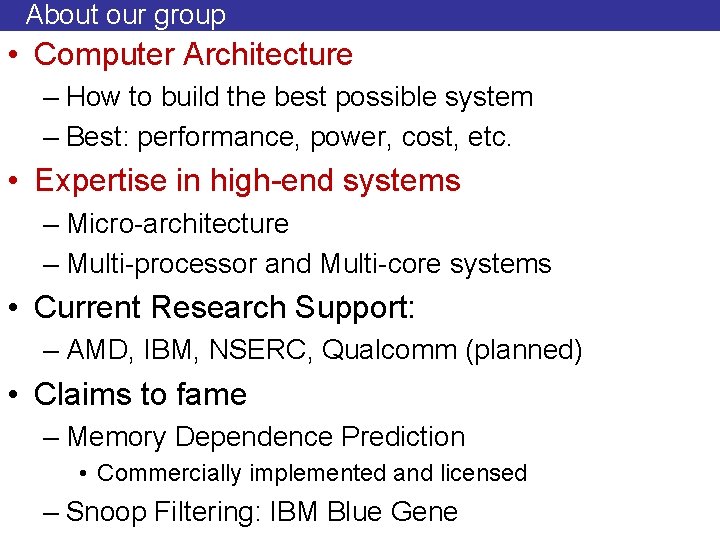 About our group

• Computer Architecture
– How to build the best possible system
– Best: performance, power, cost, etc.

• Expertise in high-end systems
– Micro-architecture
– Multi-processor and Multi-core systems

• Current Research Support:
– AMD, IBM, NSERC, Qualcomm (planned)

• Claims to fame
– Memory Dependence Prediction
• Commercially implemented and licensed
– Snoop Filtering: IBM Blue Gene